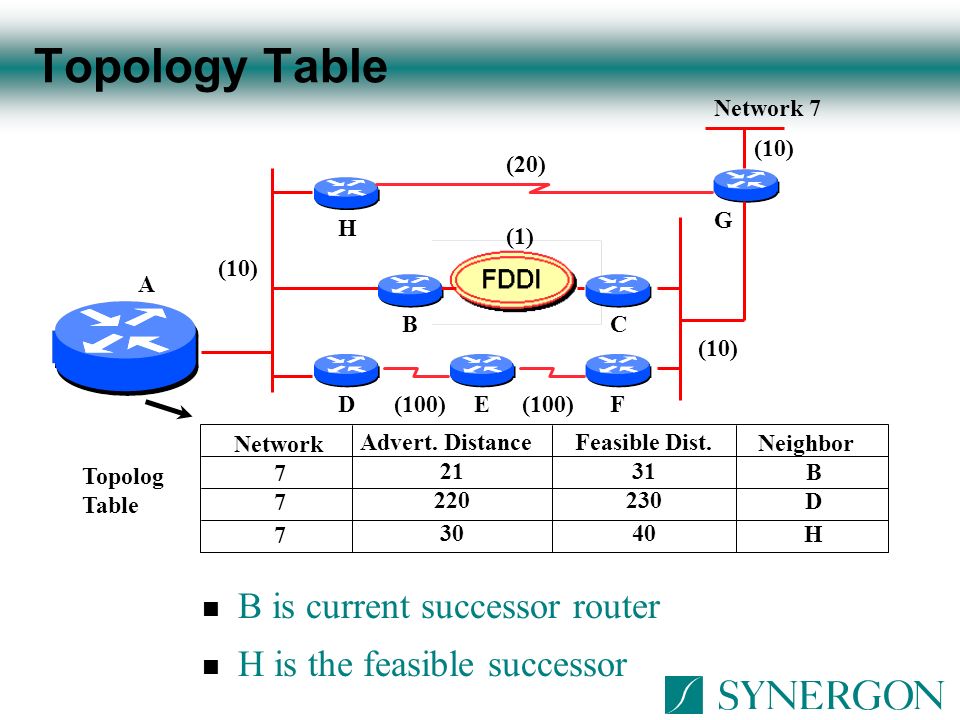 Topology Table

Network 7

(10)

(20)

H

G

(1)

(10)

A

FDDI

B

C

(10)

D (100) E (100) F

Topolog Table

| Network | Advert. Distance | Feasible Dist. | Neighbor |
|---|---|---|---|
| 7 | 21 | 31 | B |
| 7 | 220 | 230 | D |
| 7 | 30 | 40 | H |

■ B is current successor router

■ H is the feasible successor

SYNERGON